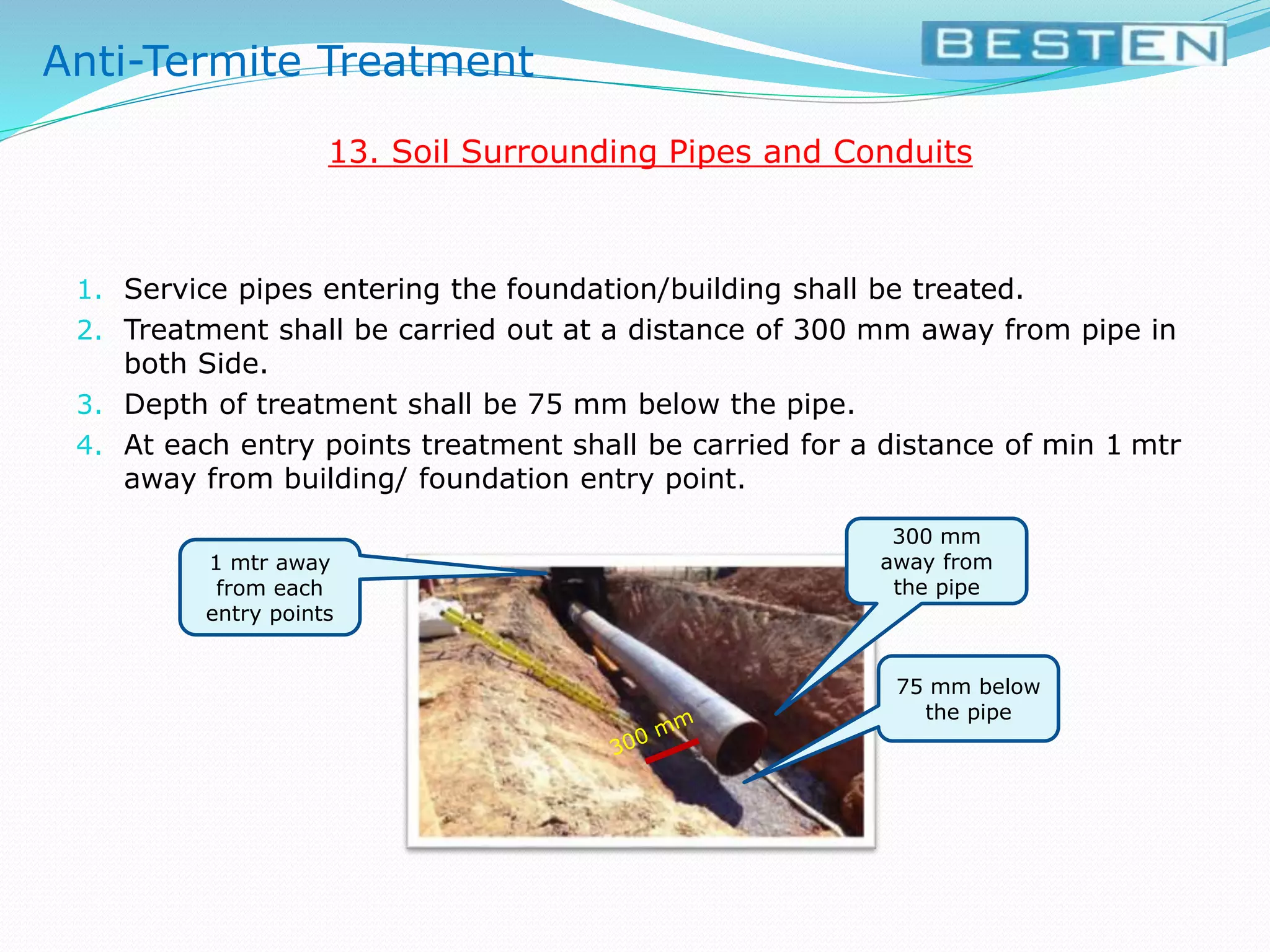 Anti-Termite Treatment

BESTEN

13. Soil Surrounding Pipes and Conduits

1. Service pipes entering the foundation/building shall be treated.
2. Treatment shall be carried out at a distance of 300 mm away from pipe in both Side.
3. Depth of treatment shall be 75 mm below the pipe.
4. At each entry points treatment shall be carried for a distance of min 1 mtr away from building/ foundation entry point.

1 mtr away from each entry points

300 mm away from the pipe

75 mm below the pipe

300 mm